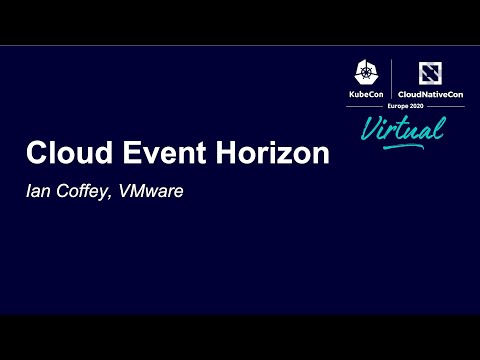 KubeCon CloudNativeCon
Europe 2020
Virtual

Cloud Event Horizon
Ian Coffey, VMware